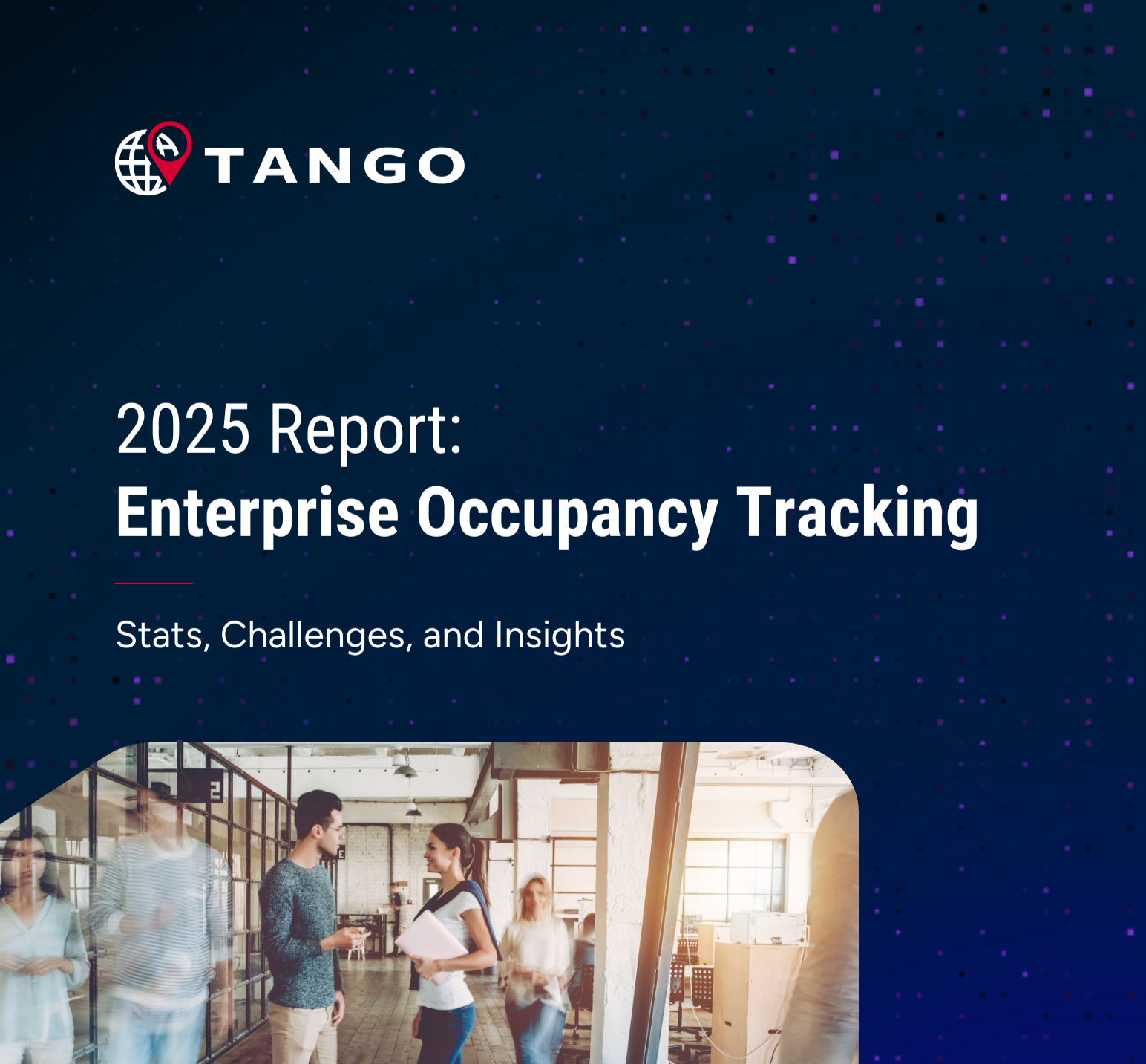 TANGO

2025 Report:
Enterprise Occupancy Tracking

Stats, Challenges, and Insights